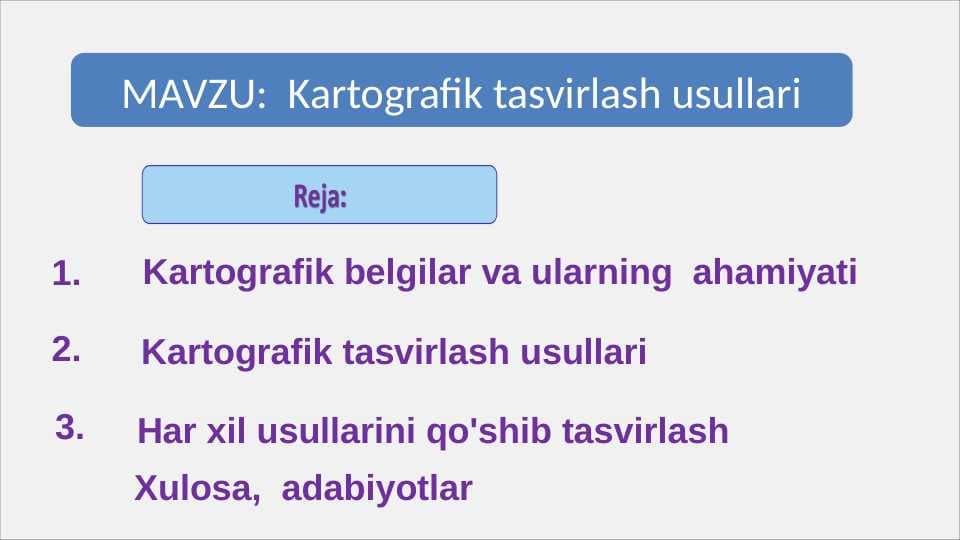 MAVZU: Kartografik tasvirlash usullari

Reja:

1. Kartografik belgilar va ularning ahamiyati

2. Kartografik tasvirlash usullari

3. Har xil usullarini qo'shib tasvirlash

Xulosa, adabiyotlar